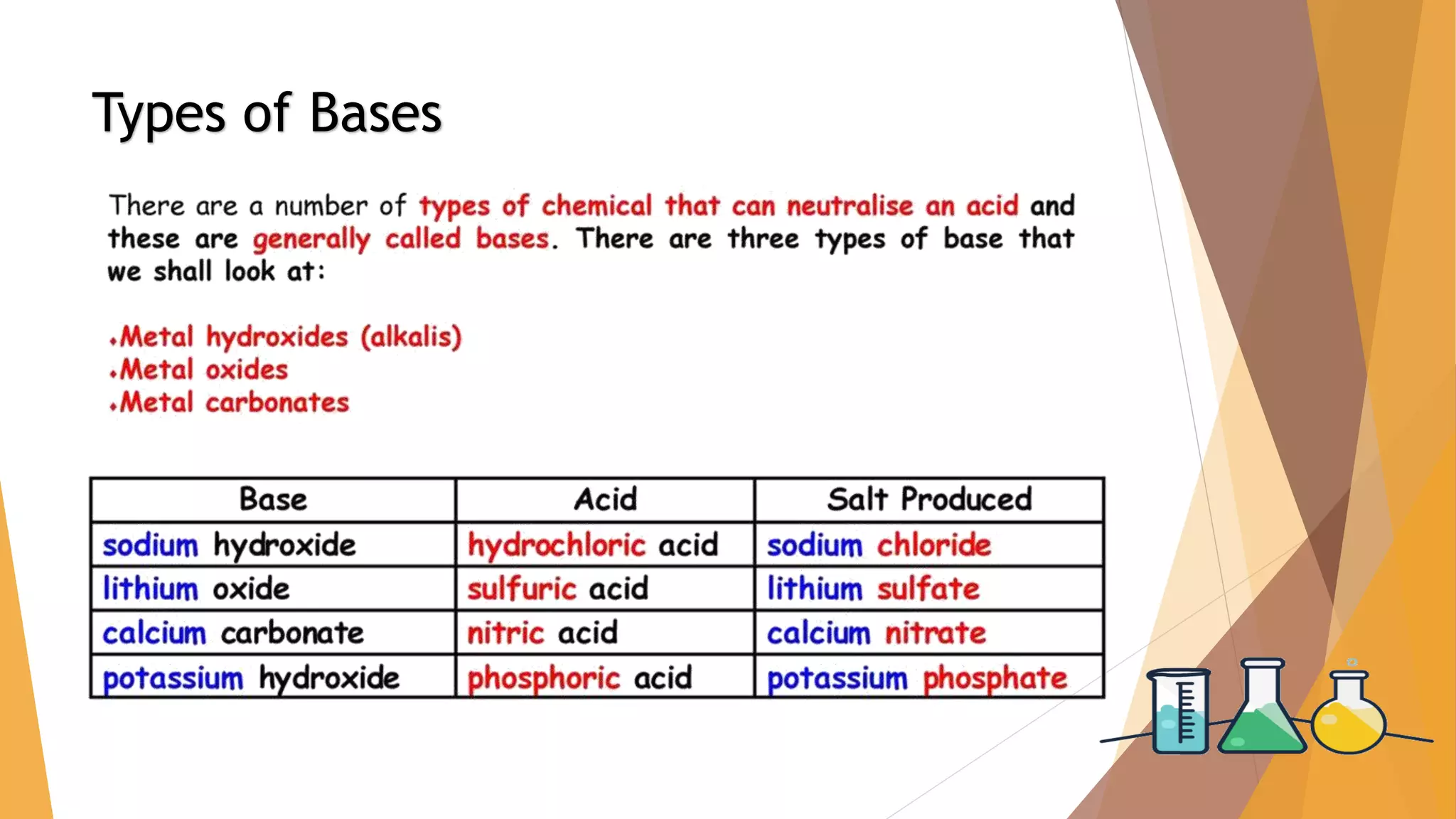 Types of Bases

There are a number of types of chemical that can neutralise an acid and these are generally called bases. There are three types of base that we shall look at:

•Metal hydroxides (alkalis)
•Metal oxides
•Metal carbonates

| Base | Acid | Salt Produced |
|---|---|---|
| sodium hydroxide | hydrochloric acid | sodium chloride |
| lithium oxide | sulfuric acid | lithium sulfate |
| calcium carbonate | nitric acid | calcium nitrate |
| potassium hydroxide | phosphoric acid | potassium phosphate |